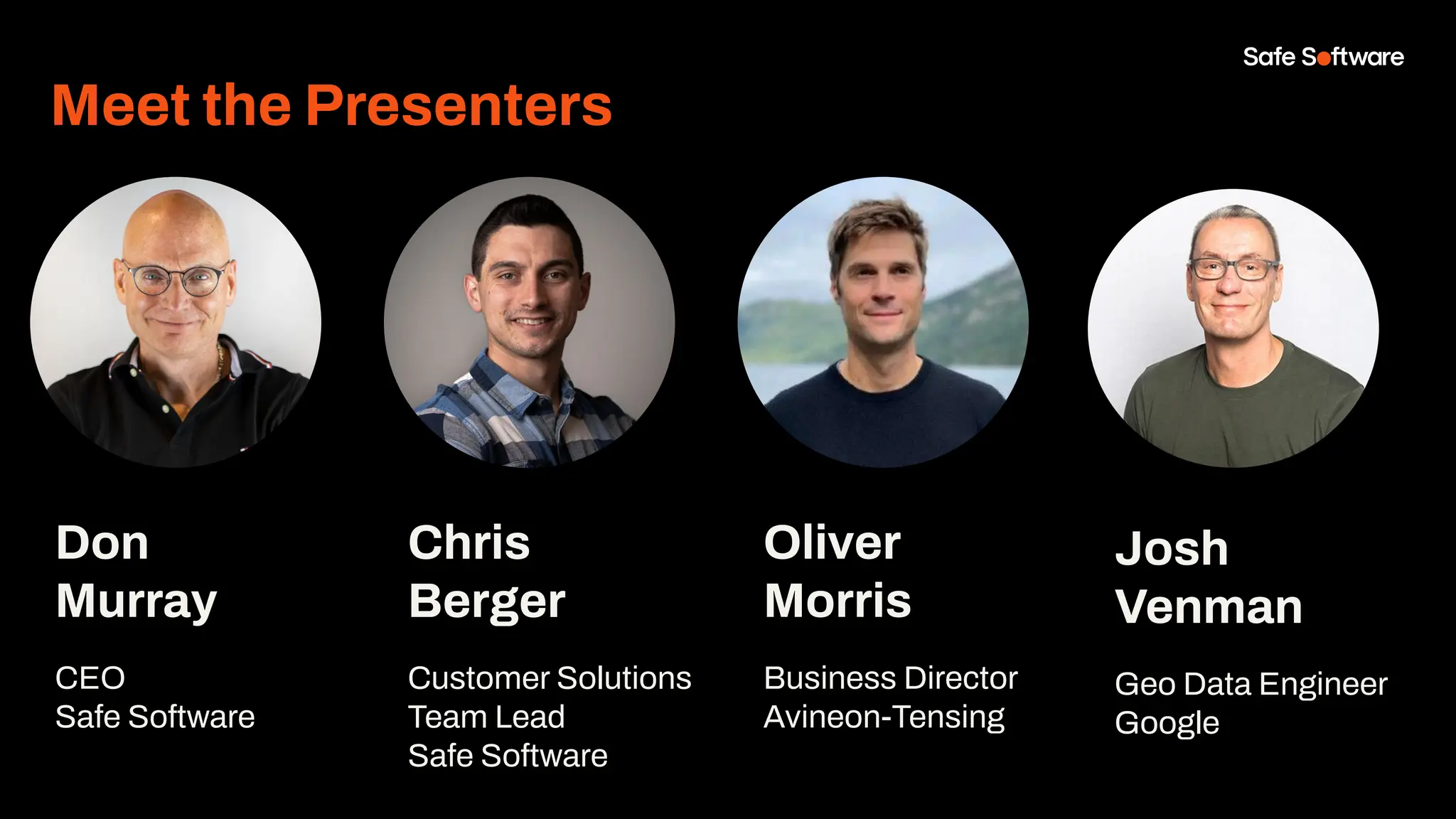 Safe Software

Meet the Presenters

Don Murray

CEO
Safe Software

Chris Berger

Customer Solutions Team Lead
Safe Software

Oliver Morris

Business Director
Avineon-Tensing

Josh Venman

Geo Data Engineer
Google